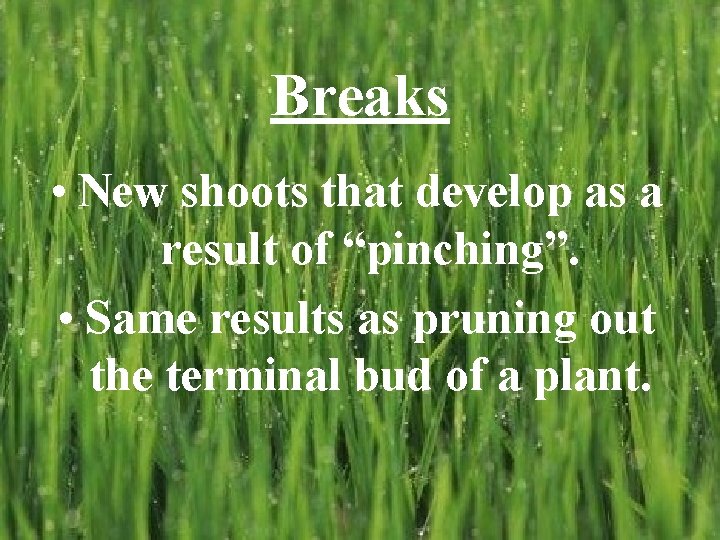 Breaks

• New shoots that develop as a result of “pinching”.

• Same results as pruning out the terminal bud of a plant.